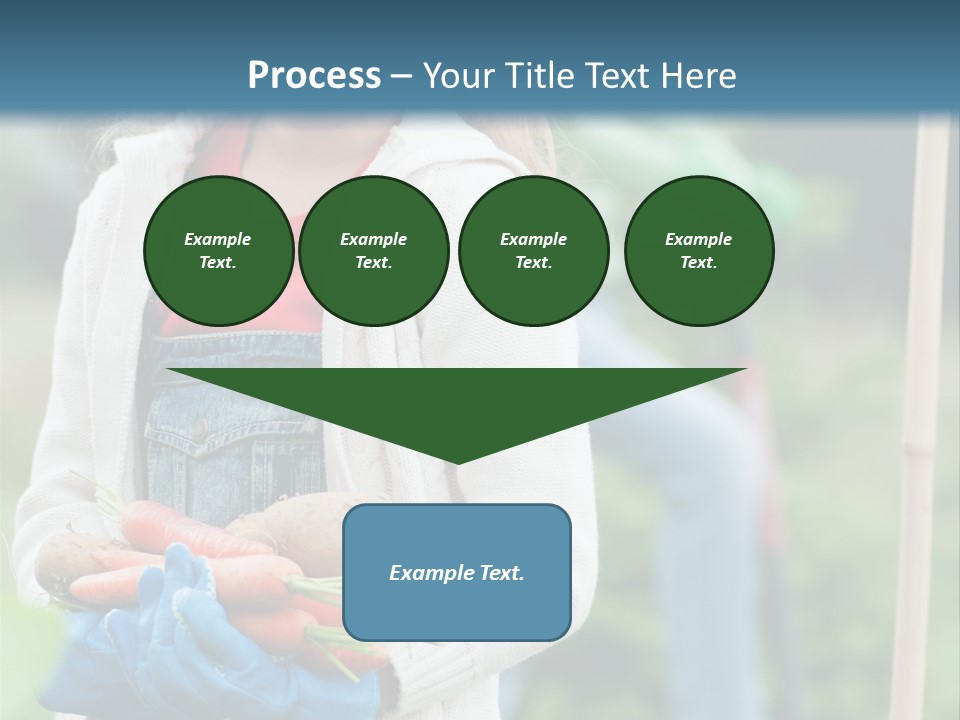 Process – Your Title Text Here

Example Text.

Example Text.

Example Text.

Example Text.

Example Text.